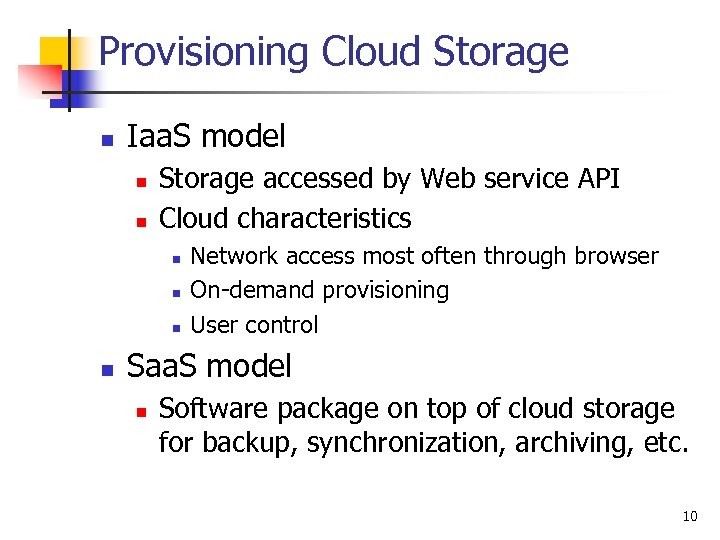 Provisioning Cloud Storage

- IaaS model
  - Storage accessed by Web service API
  - Cloud characteristics
    - Network access most often through browser
    - On-demand provisioning
    - User control
- SaaS model
  - Software package on top of cloud storage for backup, synchronization, archiving, etc.

10